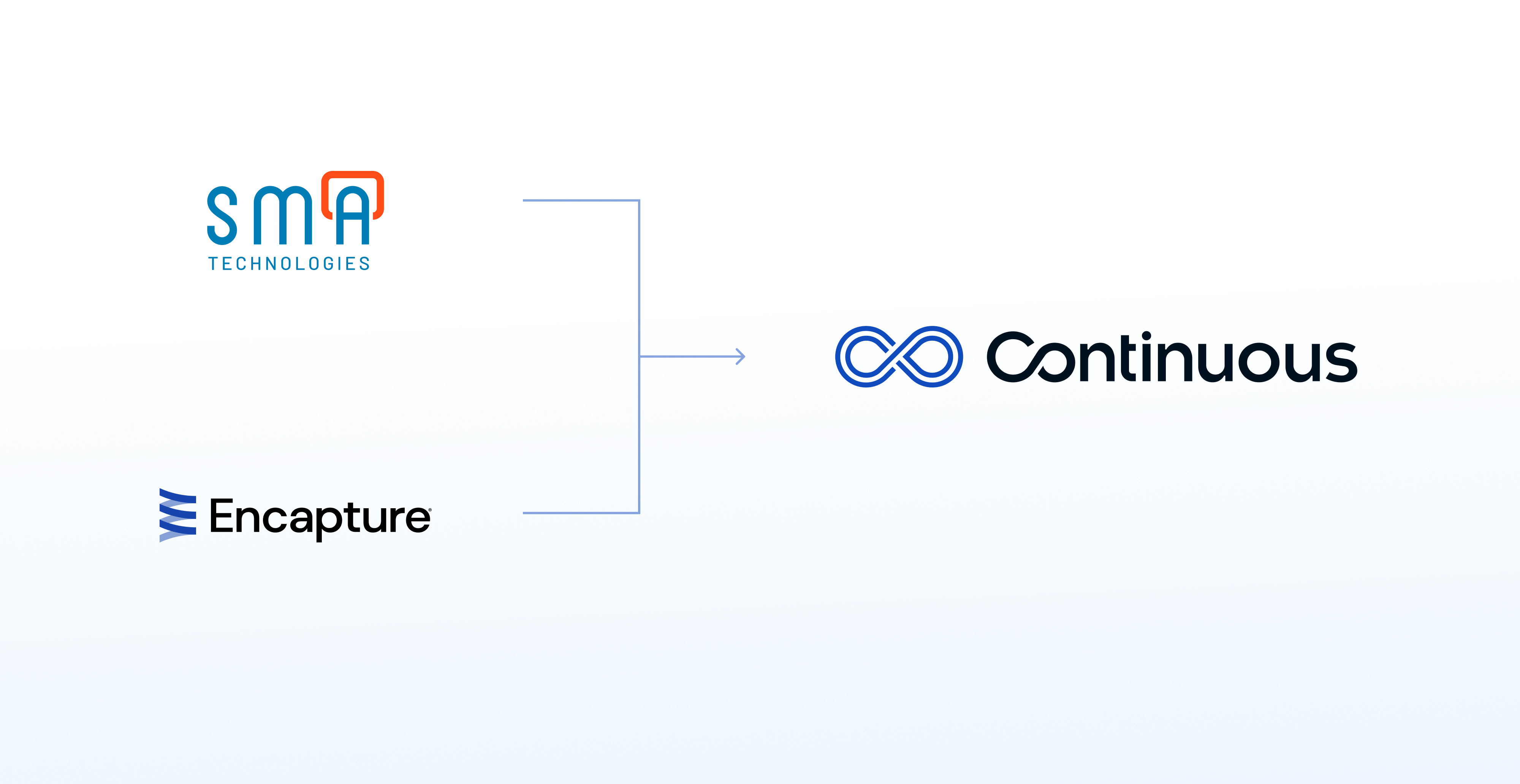 SMA
TECHNOLOGIES

Encapture®

Continuous